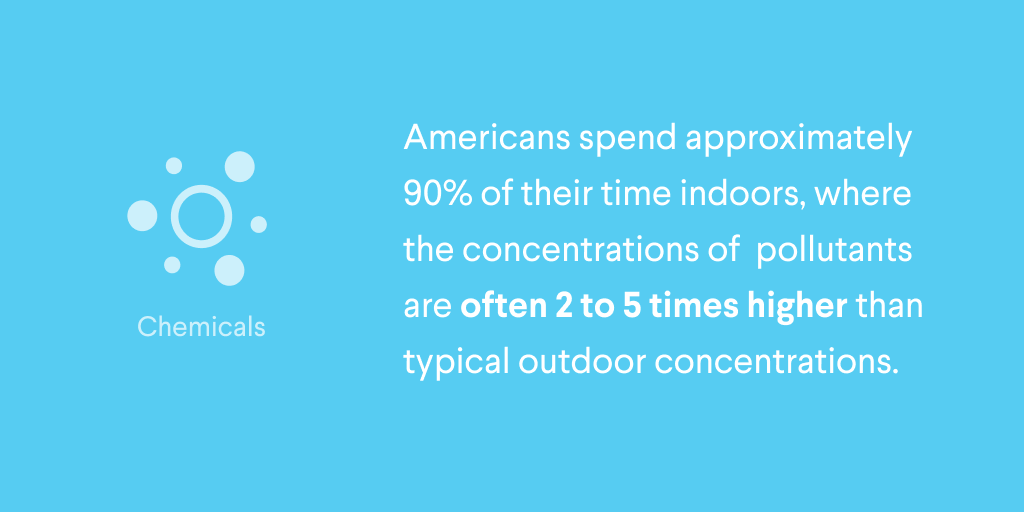 Chemicals

Americans spend approximately 90% of their time indoors, where the concentrations of pollutants are often 2 to 5 times higher than typical outdoor concentrations.